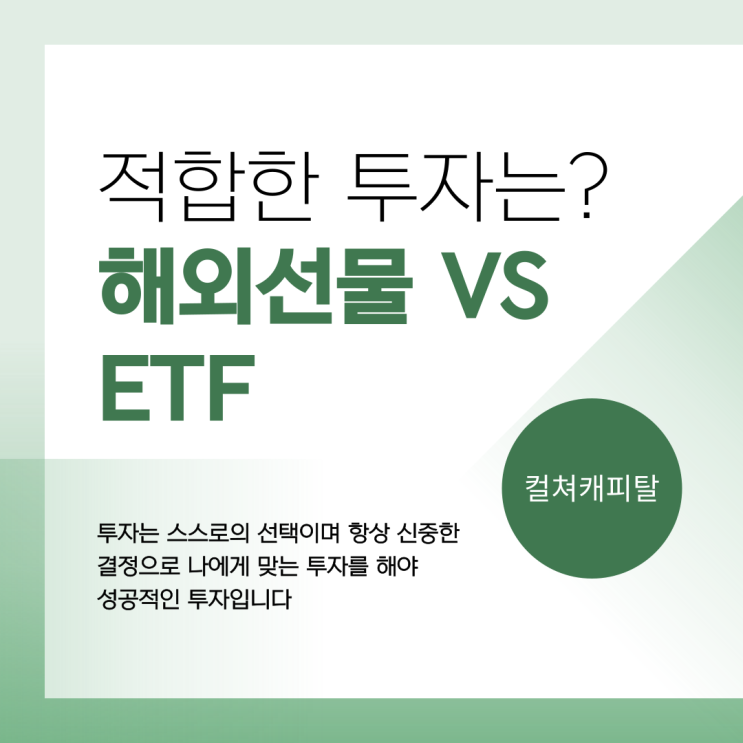 적합한 투자는?
해외선물 VS ETF

컬쳐캐피탈

투자는 스스로의 선택이며 항상 신중한 결정으로 나에게 맞는 투자를 해야 성공적인 투자입니다